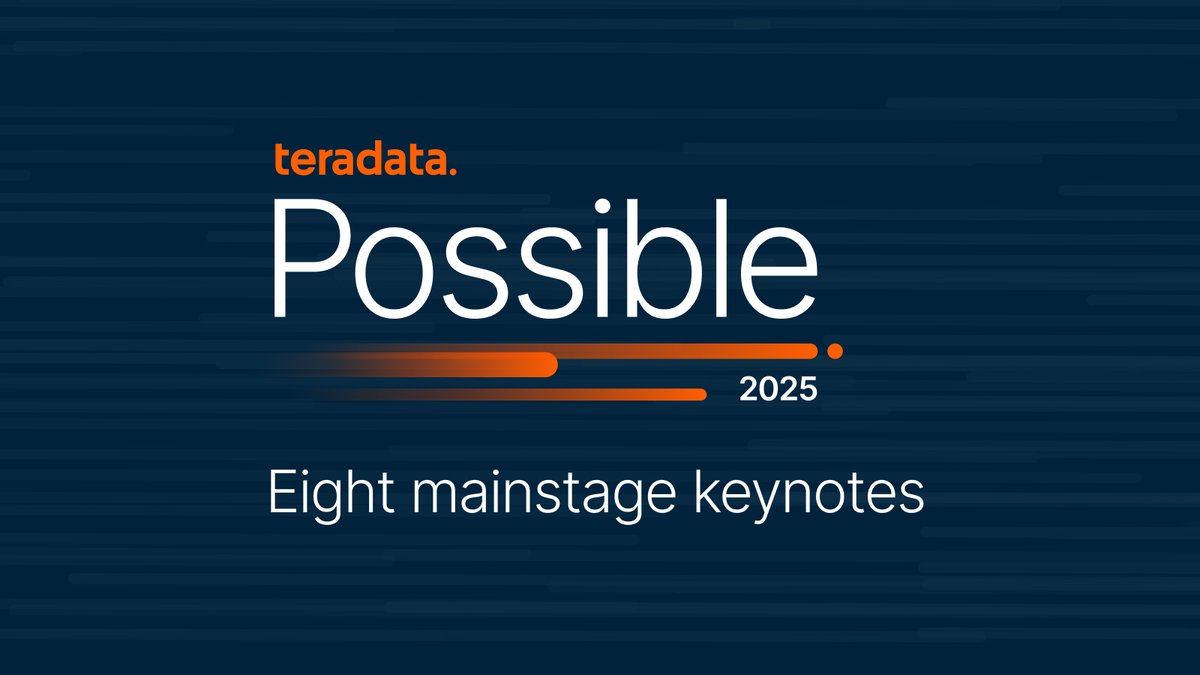 teradata.
Possible
2025

Eight mainstage keynotes